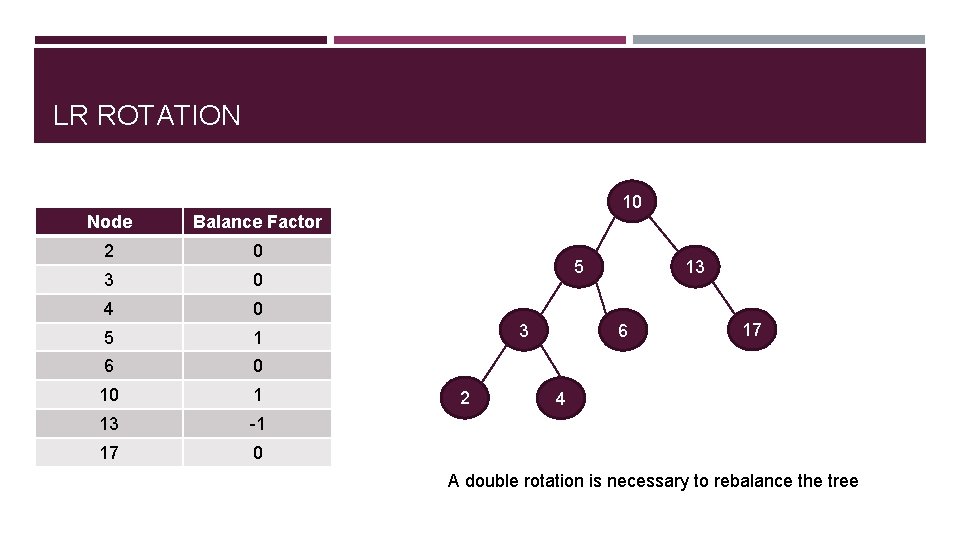 LR ROTATION

| Node | Balance Factor |
|---|---|
| 2 | 0 |
| 3 | 0 |
| 4 | 0 |
| 5 | 1 |
| 6 | 0 |
| 10 | 1 |
| 13 | -1 |
| 17 | 0 |

10
5
13
3
6
17
2
4

A double rotation is necessary to rebalance the tree